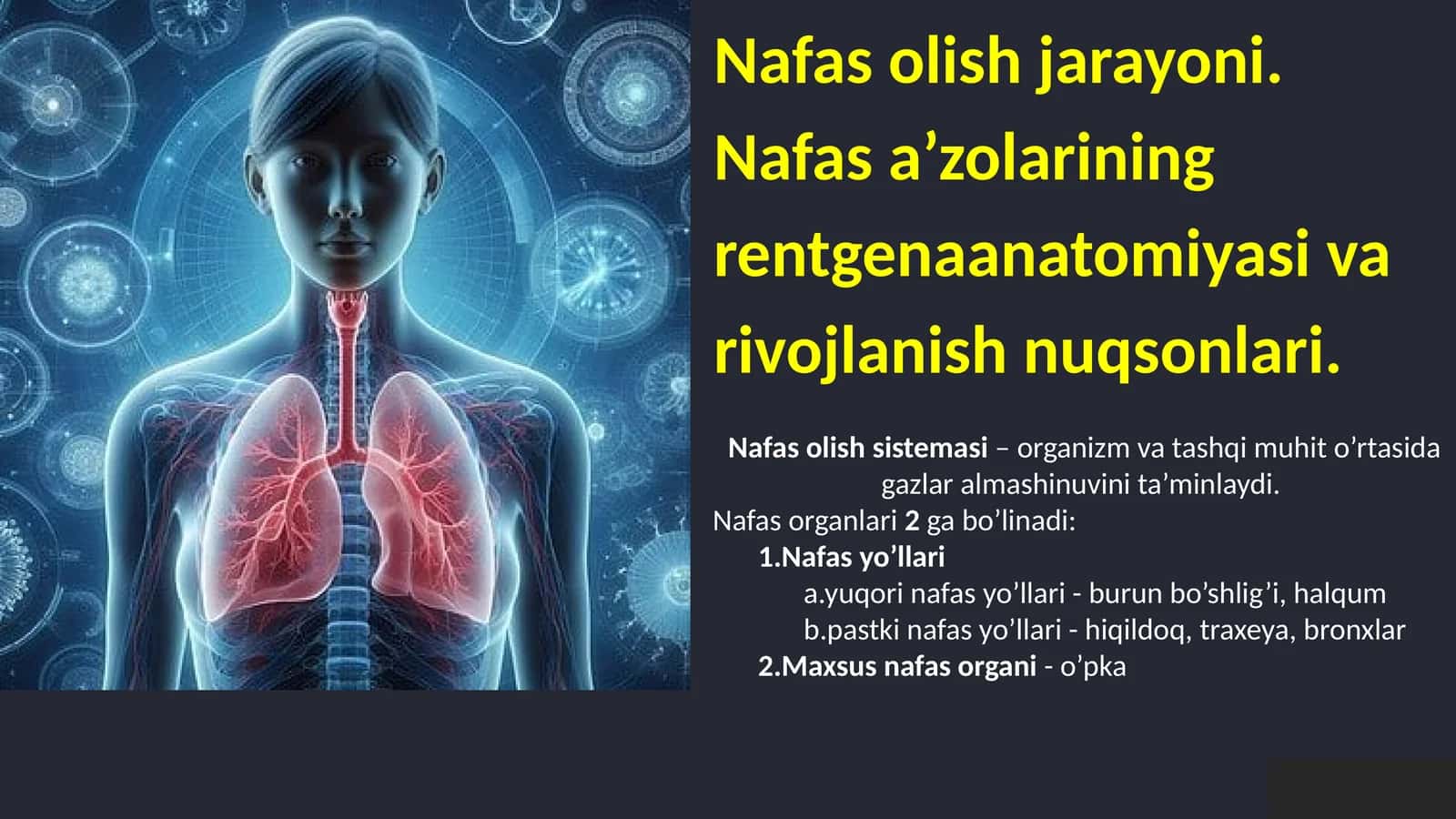 Nafas olish jarayoni. Nafas a’zolarining rentgenaanatomiyasi va rivojlanish nuqsonlari.

Nafas olish sistemasi – organizm va tashqi muhit o’rtasida gazlar almashinuvini ta’minlaydi.

Nafas organlari 2 ga bo’linadi:

1.Nafas yo’llari

a.yuqori nafas yo’llari - burun bo’shlig’i, halqum

b.pastki nafas yo’llari - hiqildoq, traxeya, bronxlar

2.Maxsus nafas organi - o’pka